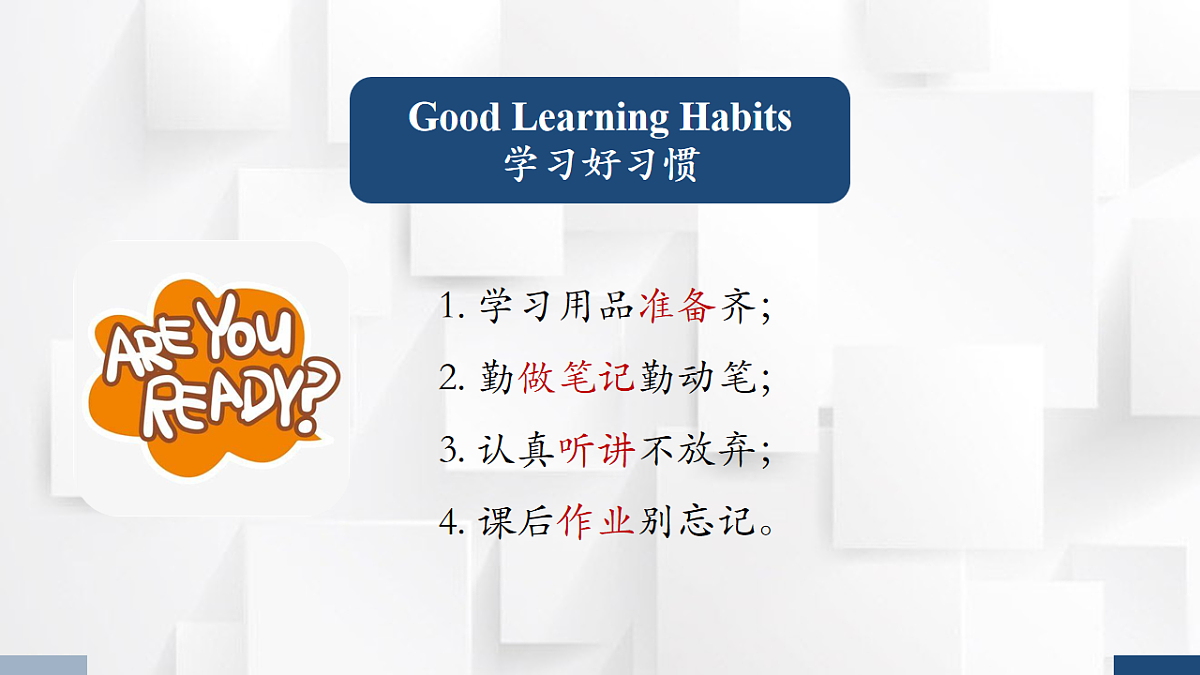 Good Learning Habits
学习好习惯

ARE YOU READY?

1.学习用品准备齐;

2.勤做笔记勤动笔;

3.认真听讲不放弃;

4.课后作业别忘记。